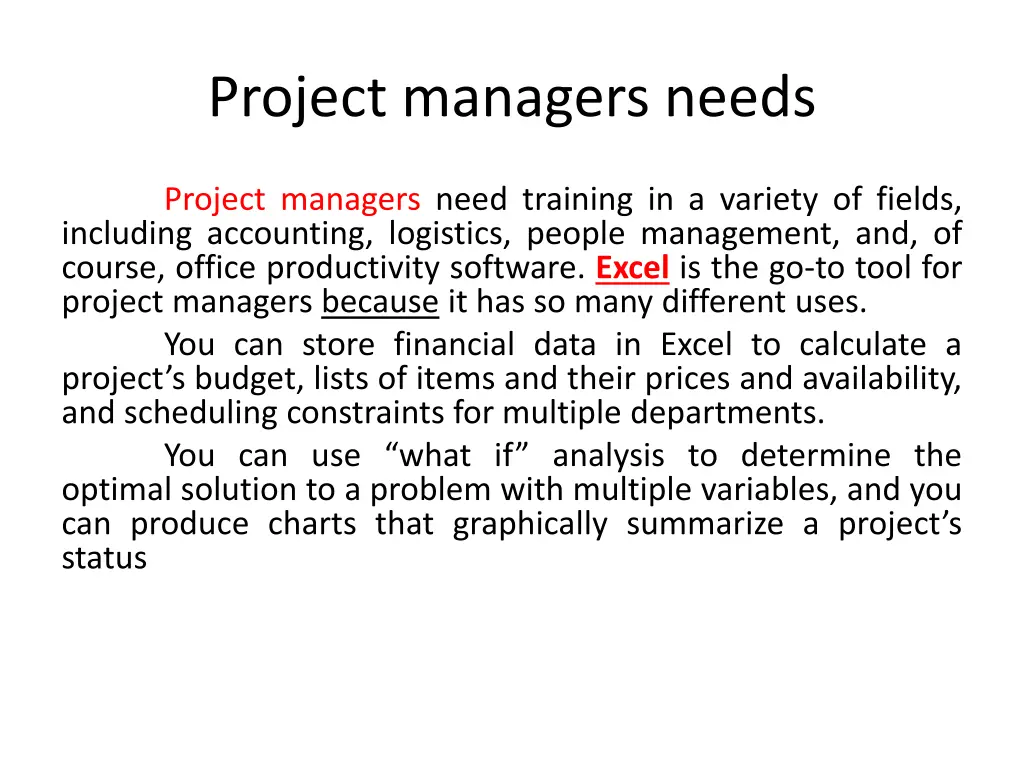 Project managers needs

Project managers need training in a variety of fields, including accounting, logistics, people management, and, of course, office productivity software. Excel is the go-to tool for project managers because it has so many different uses.

You can store financial data in Excel to calculate a project’s budget, lists of items and their prices and availability, and scheduling constraints for multiple departments.

You can use “what if” analysis to determine the optimal solution to a problem with multiple variables, and you can produce charts that graphically summarize a project’s status